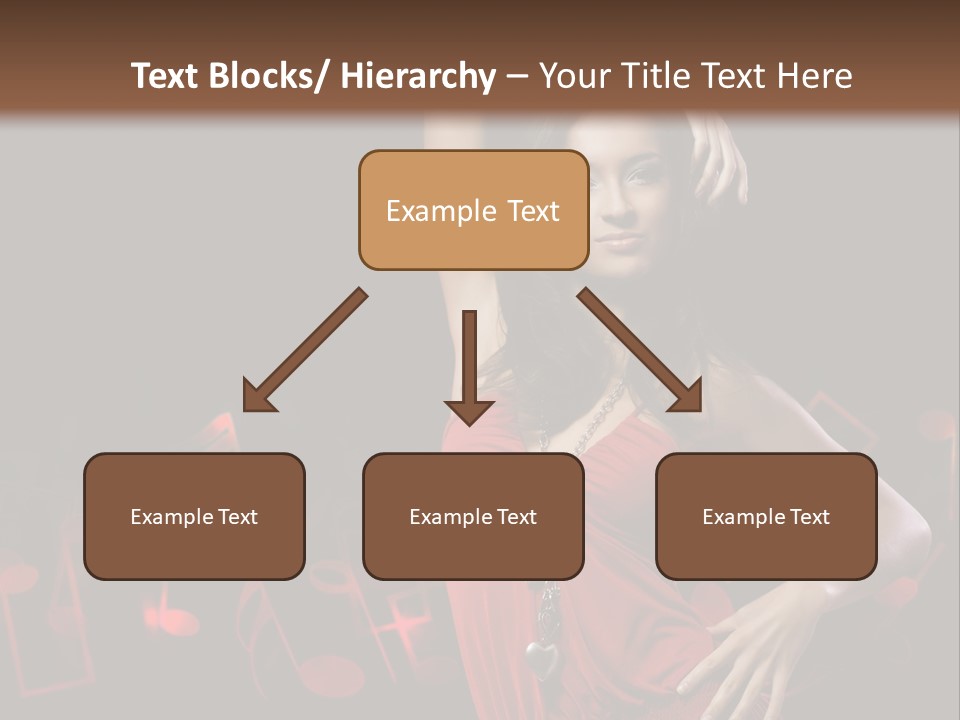 Text Blocks/ Hierarchy – Your Title Text Here

Example Text

Example Text

Example Text

Example Text